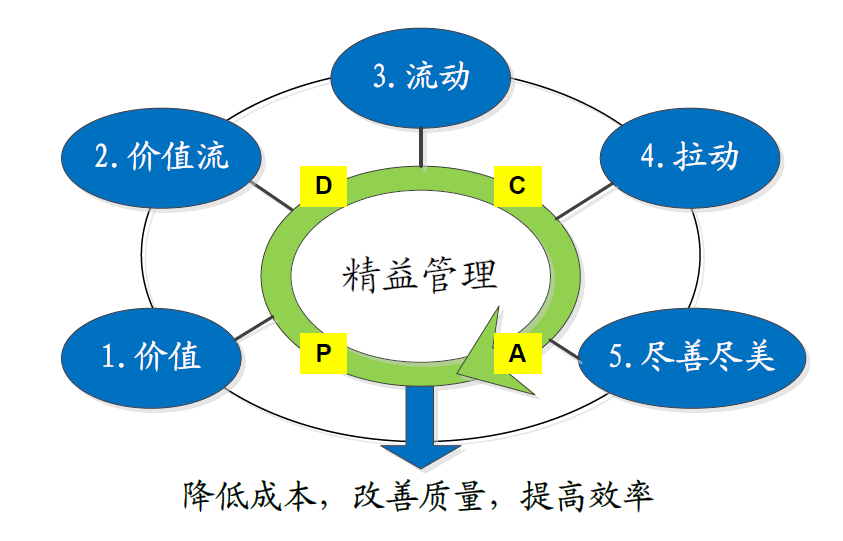 3. 流动

2. 价值流

4. 拉动

D

C

精益管理

P

A

1. 价值

5. 尽善尽美

降低成本，改善质量，提高效率